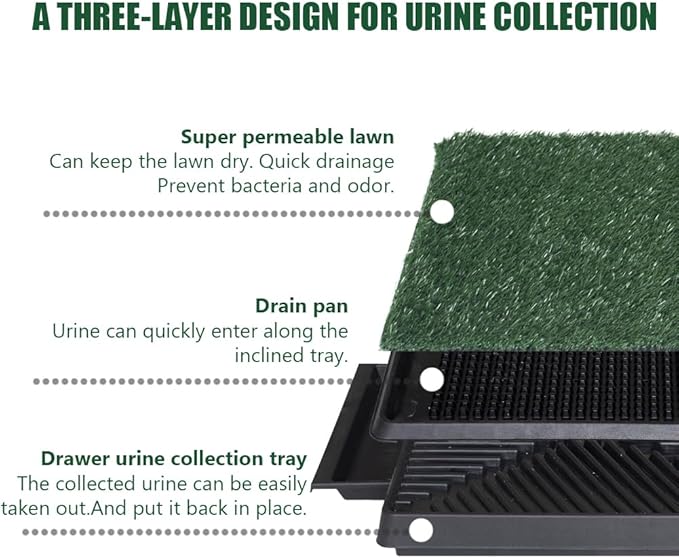 A THREE-LAYER DESIGN FOR URINE COLLECTION

Super permeable lawn
Can keep the lawn dry. Quick drainage
Prevent bacteria and odor.

Drain pan
Urine can quickly enter along the inclined tray.

Drawer urine collection tray
The collected urine can be easily taken out.And put it back in place.